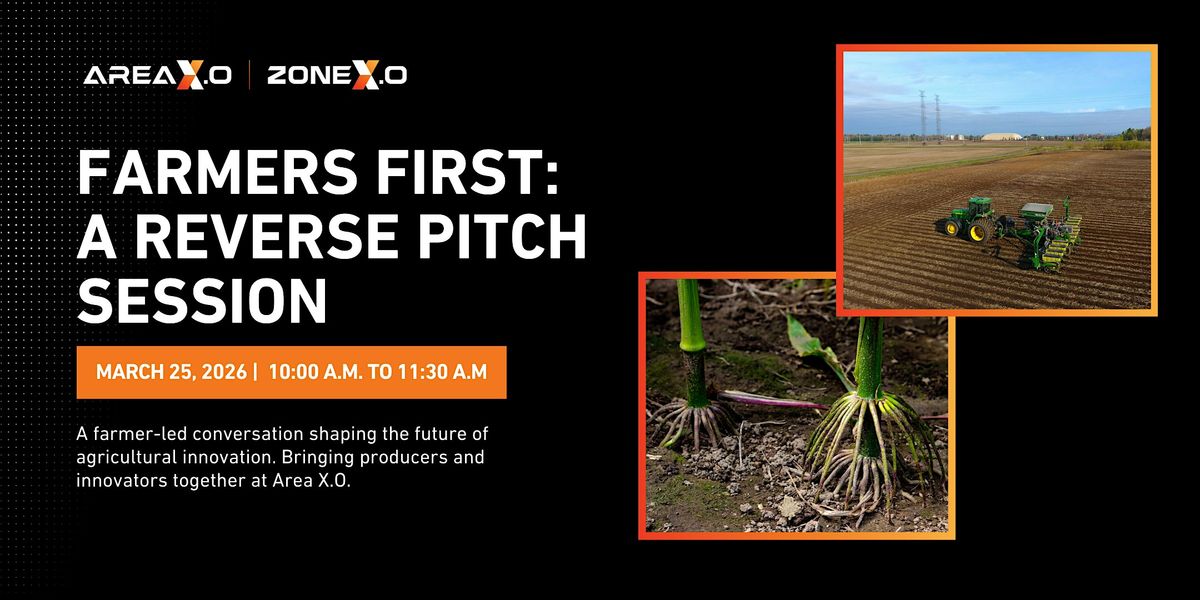 AREA X.O | ZONE X.O

FARMERS FIRST: A REVERSE PITCH SESSION

MARCH 25, 2026 | 10:00 A.M. TO 11:30 A.M

A farmer-led conversation shaping the future of agricultural innovation. Bringing producers and innovators together at Area X.O.